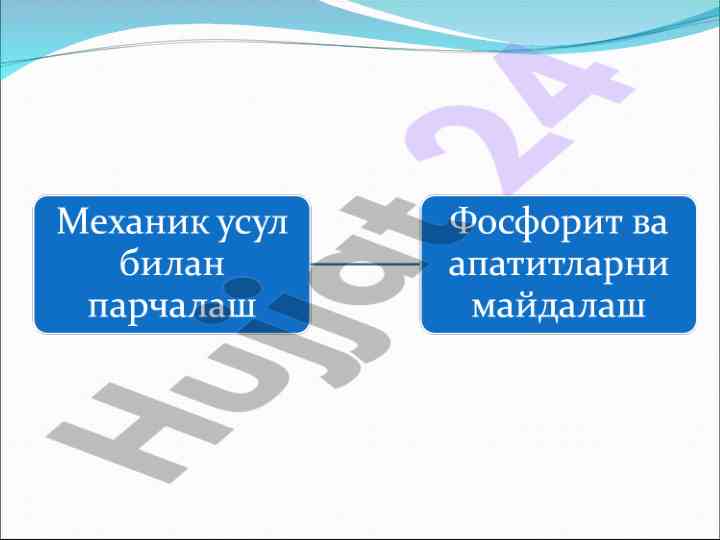 Механик усул билан парчалаш

Фосфорит ва апатитларни майдалаш

Hujjat 24